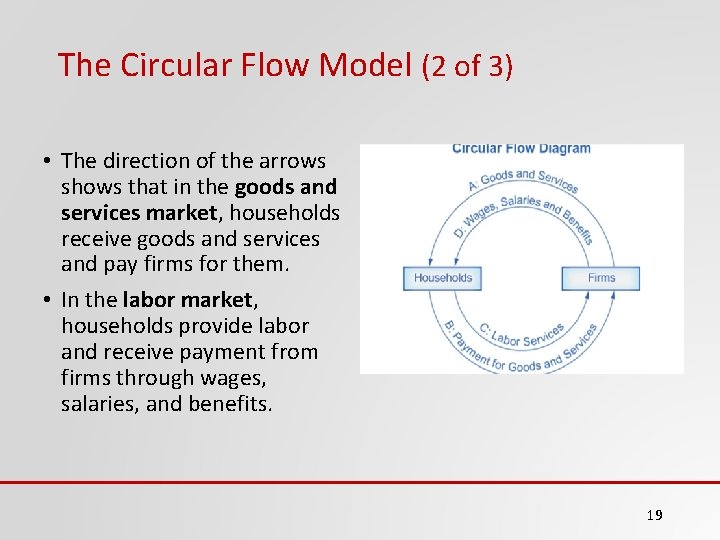 The Circular Flow Model (2 of 3)

• The direction of the arrows shows that in the goods and services market, households receive goods and services and pay firms for them.
• In the labor market, households provide labor and receive payment from firms through wages, salaries, and benefits.

Circular Flow Diagram

A: Goods and Services

D: Wages, Salaries and Benefits

Households

Firms

C: Labor Services

B: Payment for Goods and Services

19